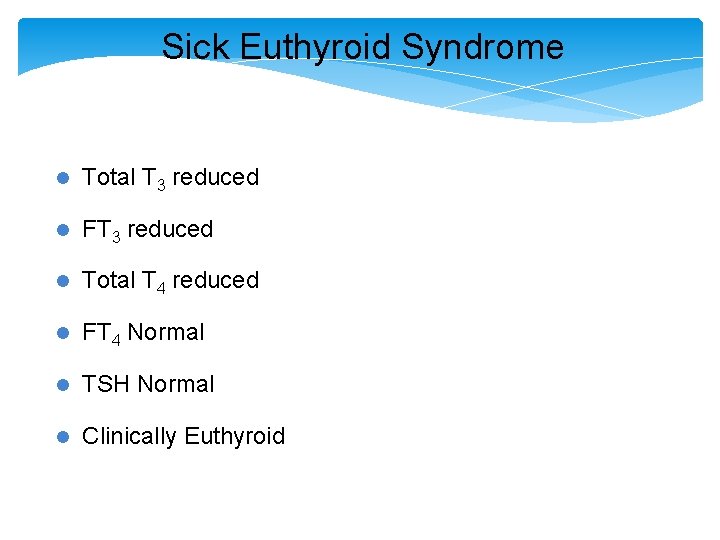 Sick Euthyroid Syndrome

- Total $T_3$ reduced
- $FT_3$ reduced
- Total $T_4$ reduced
- $FT_4$ Normal
- TSH Normal
- Clinically Euthyroid